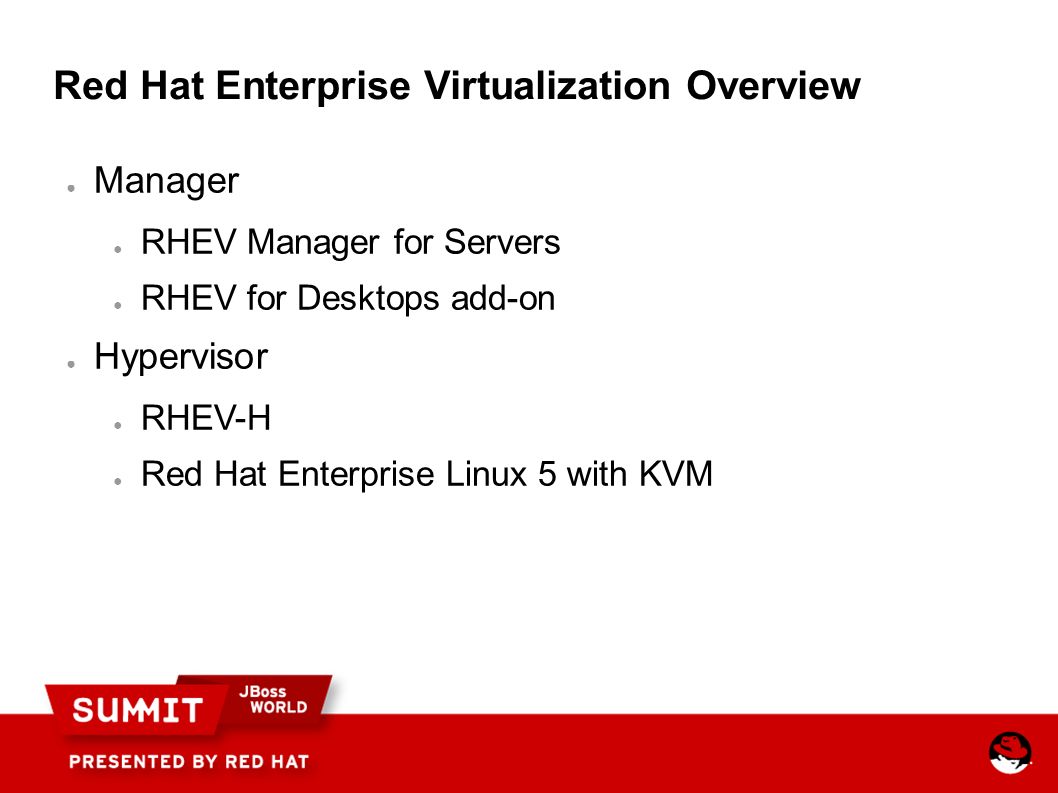 Red Hat Enterprise Virtualization Overview

- Manager
  - RHEV Manager for Servers
  - RHEV for Desktops add-on
- Hypervisor
  - RHEV-H
  - Red Hat Enterprise Linux 5 with KVM

SUMMIT JBoss WORLD
PRESENTED BY RED HAT